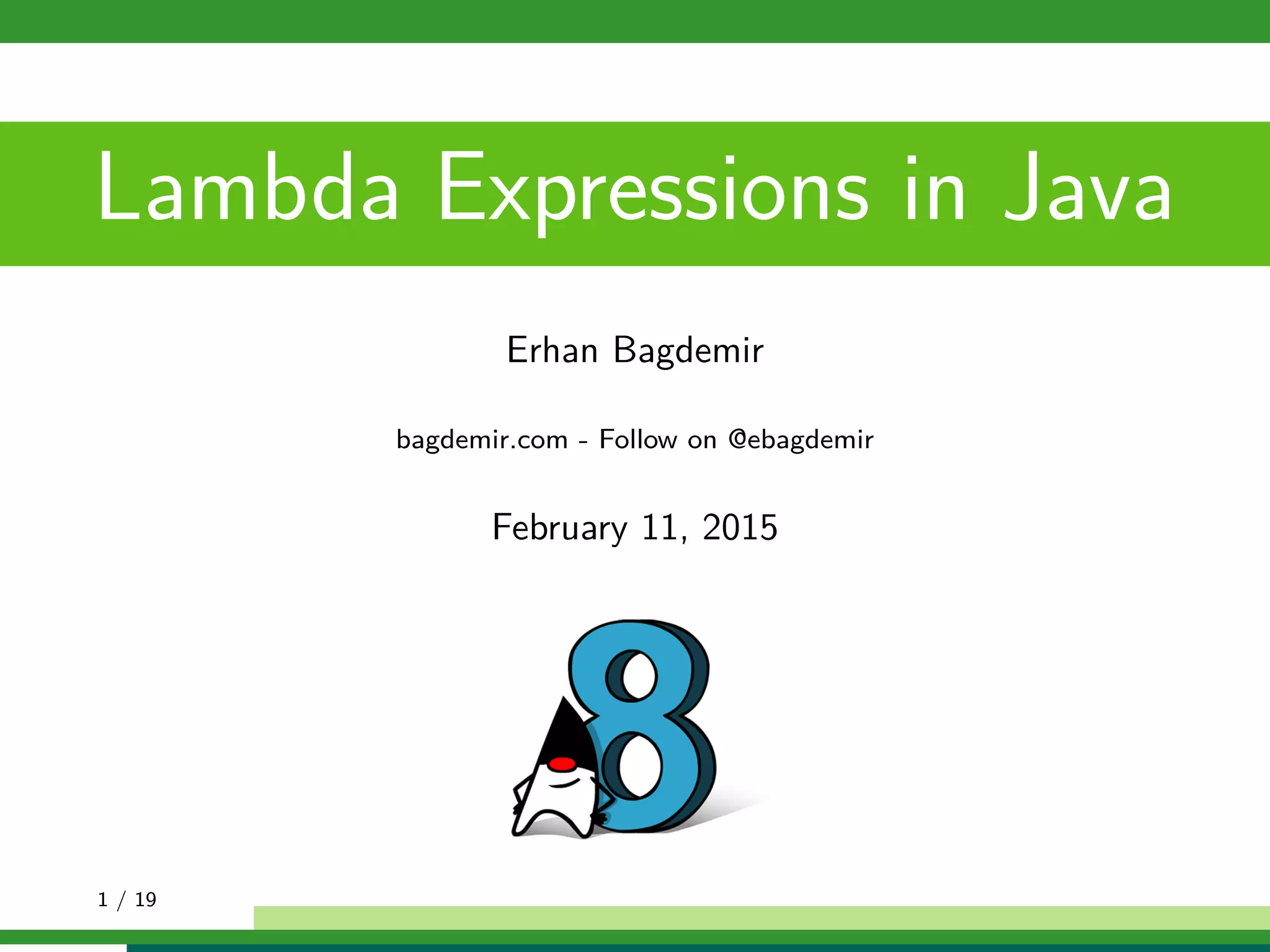 Lambda Expressions in Java

Erhan Bagdemir

bagdemir.com - Follow on @ebagdemir

February 11, 2015

8

1 / 19